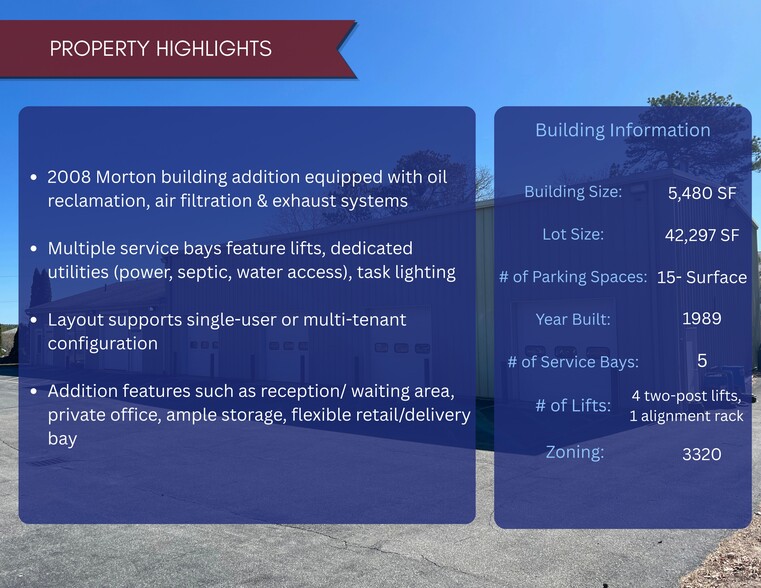 PROPERTY HIGHLIGHTS

- 2008 Morton building addition equipped with oil reclamation, air filtration & exhaust systems
- Multiple service bays feature lifts, dedicated utilities (power, septic, water access), task lighting
- Layout supports single-user or multi-tenant configuration
- Addition features such as reception/ waiting area, private office, ample storage, flexible retail/delivery bay

Building Information

| | |
|---|---|
| Building Size: | 5,480 SF |
| Lot Size: | 42,297 SF |
| # of Parking Spaces: | 15- Surface |
| Year Built: | 1989 |
| # of Service Bays: | 5 |
| # of Lifts: | 4 two-post lifts, 1 alignment rack |
| Zoning: | 3320 |